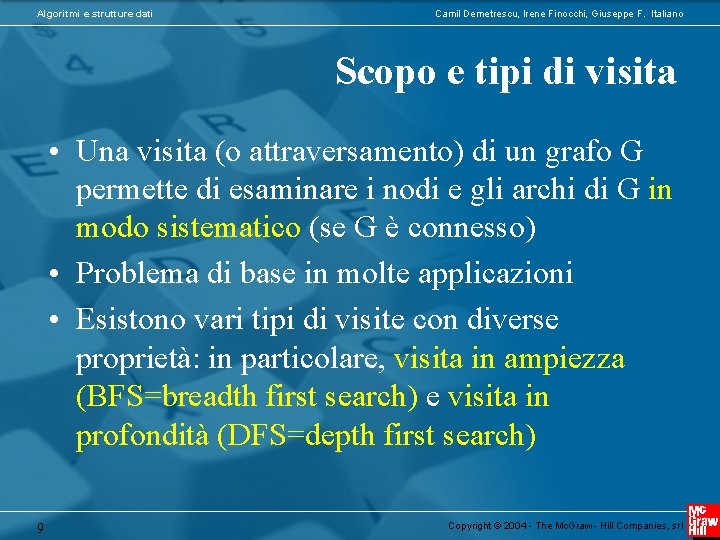 Algoritmi e strutture dati

Camil Demetrescu, Irene Finocchi, Giuseppe F. Italiano

Scopo e tipi di visita

• Una visita (o attraversamento) di un grafo G permette di esaminare i nodi e gli archi di G in modo sistematico (se G è connesso)

• Problema di base in molte applicazioni

• Esistono vari tipi di visite con diverse proprietà: in particolare, visita in ampiezza (BFS=breadth first search) e visita in profondità (DFS=depth first search)

9

Copyright © 2004 - The McGraw - Hill Companies, srl

Mc Graw Hill